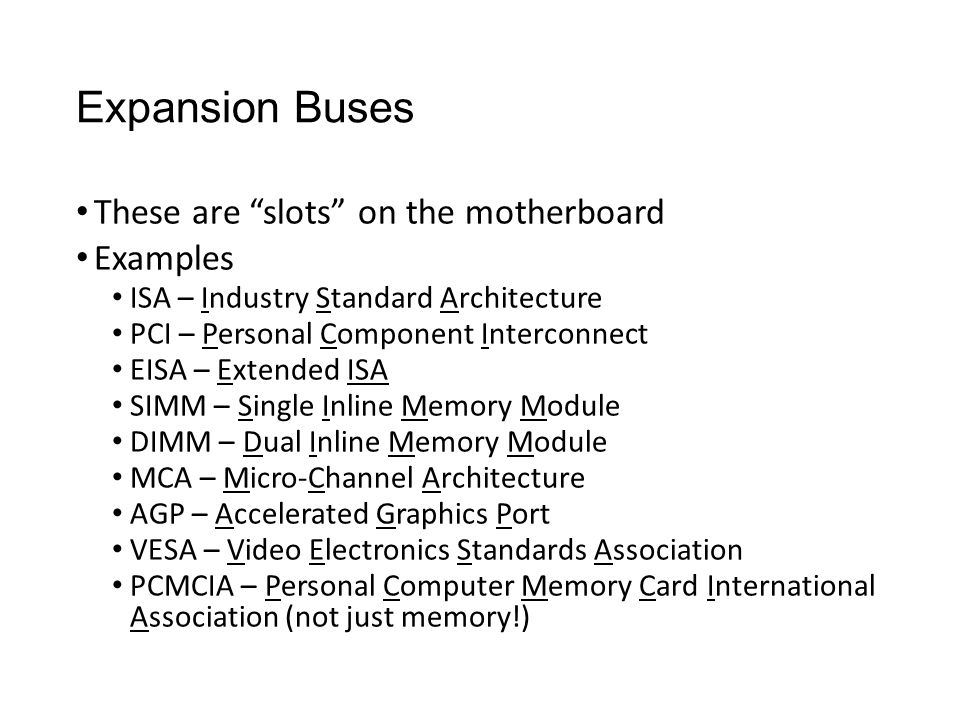 Expansion Buses

• These are “slots” on the motherboard
• Examples
  • ISA – Industry Standard Architecture
  • PCI – Personal Component Interconnect
  • EISA – Extended ISA
  • SIMM – Single Inline Memory Module
  • DIMM – Dual Inline Memory Module
  • MCA – Micro-Channel Architecture
  • AGP – Accelerated Graphics Port
  • VESA – Video Electronics Standards Association
  • PCMCIA – Personal Computer Memory Card International Association (not just memory!)